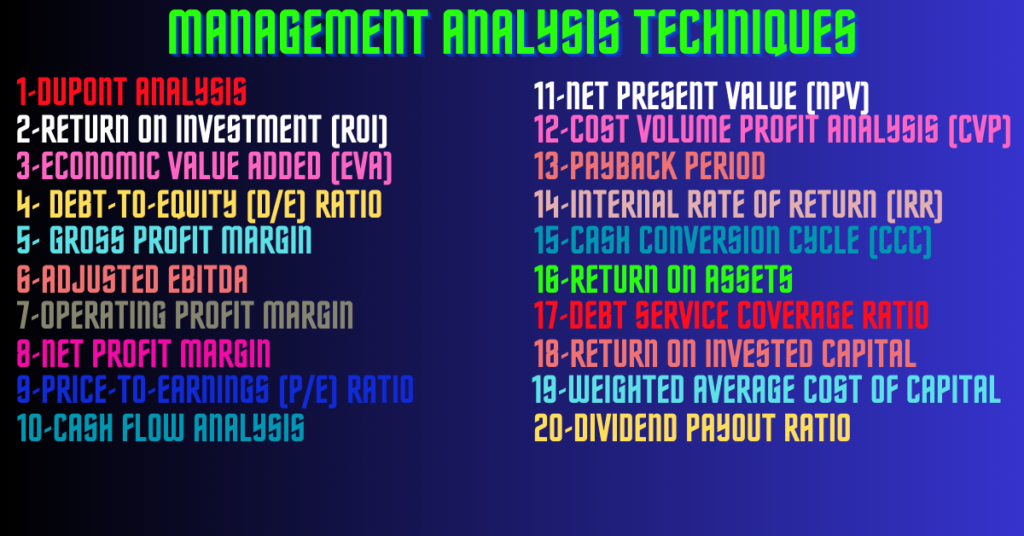 MANAGEMENT ANALYSIS TECHNIQUES

1-DUPONT ANALYSIS
2-RETURN ON INVESTMENT (ROI)
3-ECONOMIC VALUE ADDED (EVA)
4- DEBT-TO-EQUITY (D/E) RATIO
5- GROSS PROFIT MARGIN
6-ADJUSTED EBITDA
7-OPERATING PROFIT MARGIN
8-NET PROFIT MARGIN
9-PRICE-TO-EARNINGS (P/E) RATIO
10-CASH FLOW ANALYSIS

11-NET PRESENT VALUE (NPV)
12-COST VOLUME PROFIT ANALYSIS (CVP)
13-PAYBACK PERIOD
14-INTERNAL RATE OF RETURN (IRR)
15-CASH CONVERSION CYCLE (CCC)
16-RETURN ON ASSETS
17-DEBT SERVICE COVERAGE RATIO
18-RETURN ON INVESTED CAPITAL
19-WEIGHTED AVERAGE COST OF CAPITAL
20-DIVIDEND PAYOUT RATIO